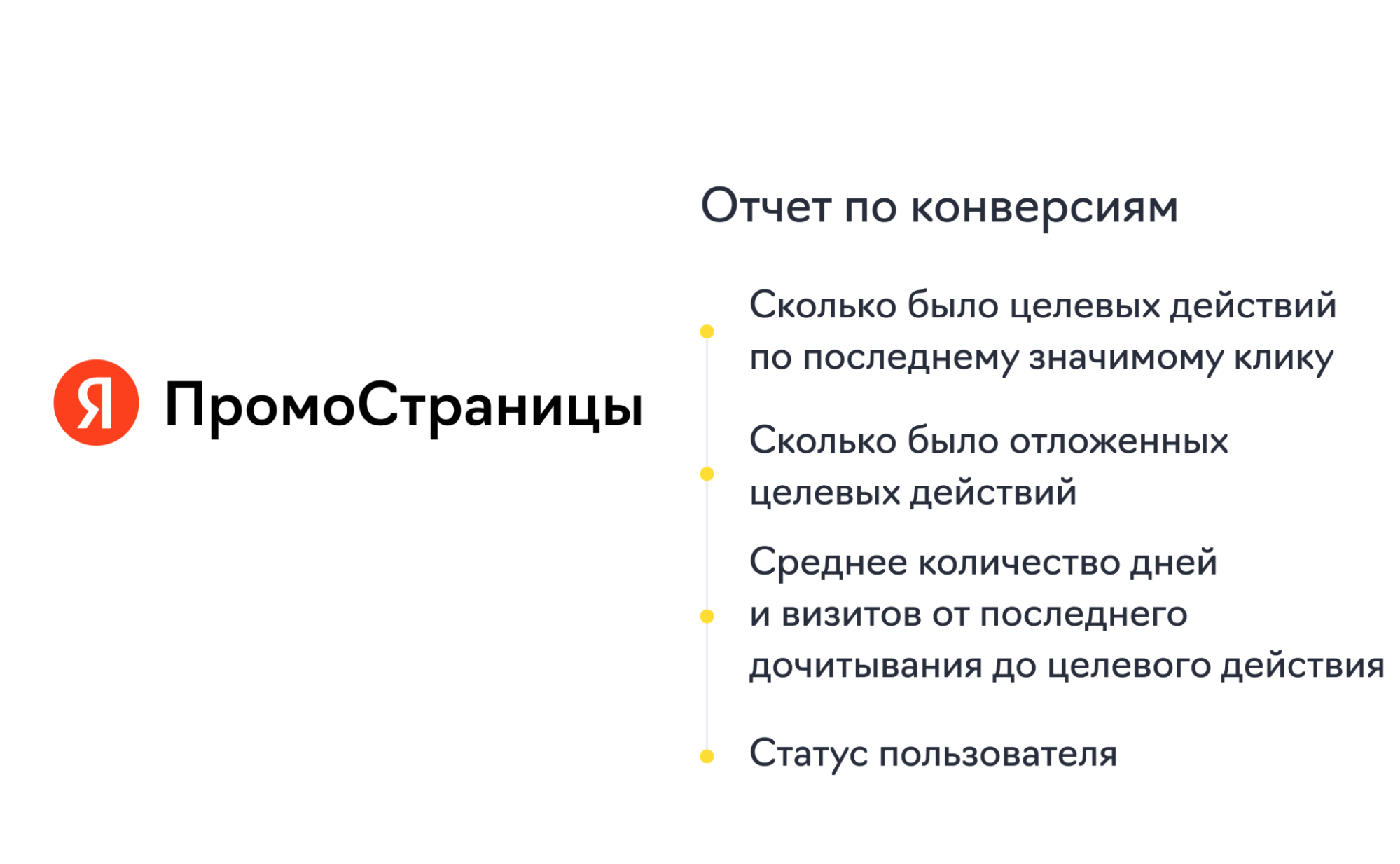 Я ПромоСтраницы

Отчет по конверсиям

Сколько было целевых действий по последнему значимому клику

Сколько было отложенных целевых действий

Среднее количество дней и визитов от последнего дочитывания до целевого действия

Статус пользователя